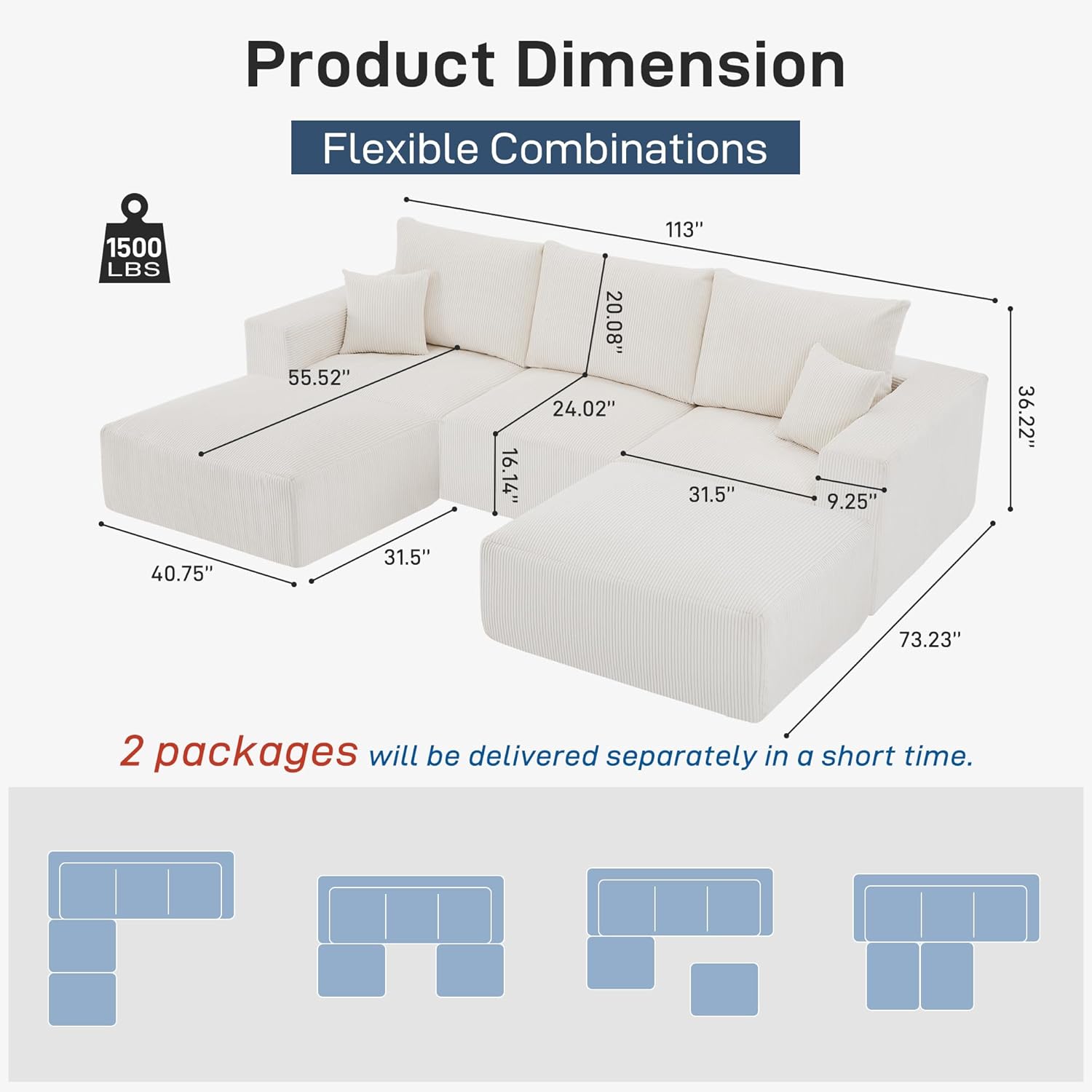 Product Dimension

Flexible Combinations

1500 LBS

113''

20.08''

55.52''

24.02''

36.22''

16.14''

31.5''

9.25''

40.75''

31.5''

73.23''

2 packages will be delivered separately in a short time.